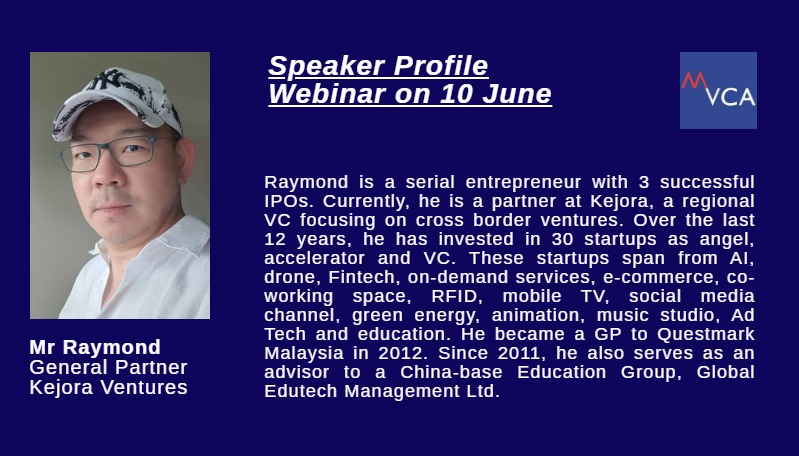 Speaker Profile
Webinar on 10 June

MVCA

Raymond is a serial entrepreneur with 3 successful IPOs. Currently, he is a partner at Kejora, a regional VC focusing on cross border ventures. Over the last 12 years, he has invested in 30 startups as angel, accelerator and VC. These startups span from AI, drone, Fintech, on-demand services, e-commerce, co-working space, RFID, mobile TV, social media channel, green energy, animation, music studio, Ad Tech and education. He became a GP to Questmark Malaysia in 2012. Since 2011, he also serves as an advisor to a China-base Education Group, Global Edutech Management Ltd.

Mr Raymond
General Partner
Kejora Ventures